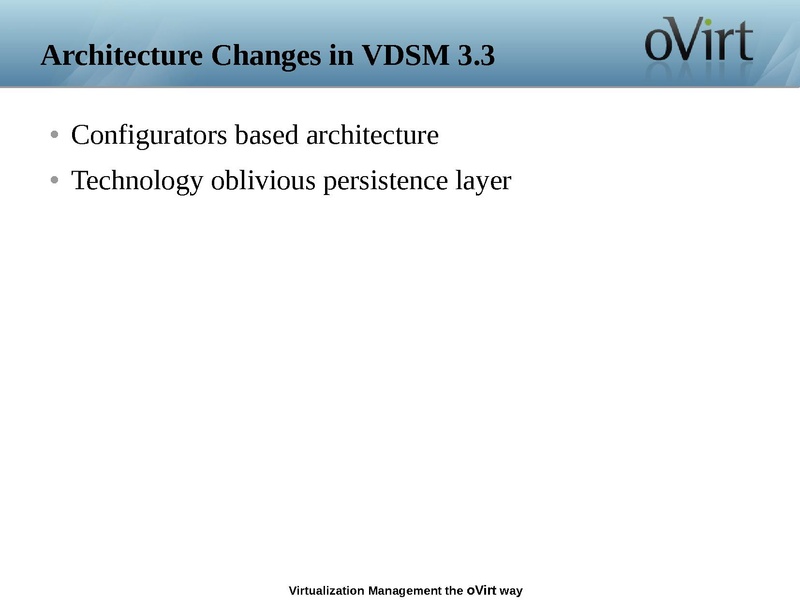 Architecture Changes in VDSM 3.3

oVirt

• Configurators based architecture
• Technology oblivious persistence layer

Virtualization Management the oVirt way